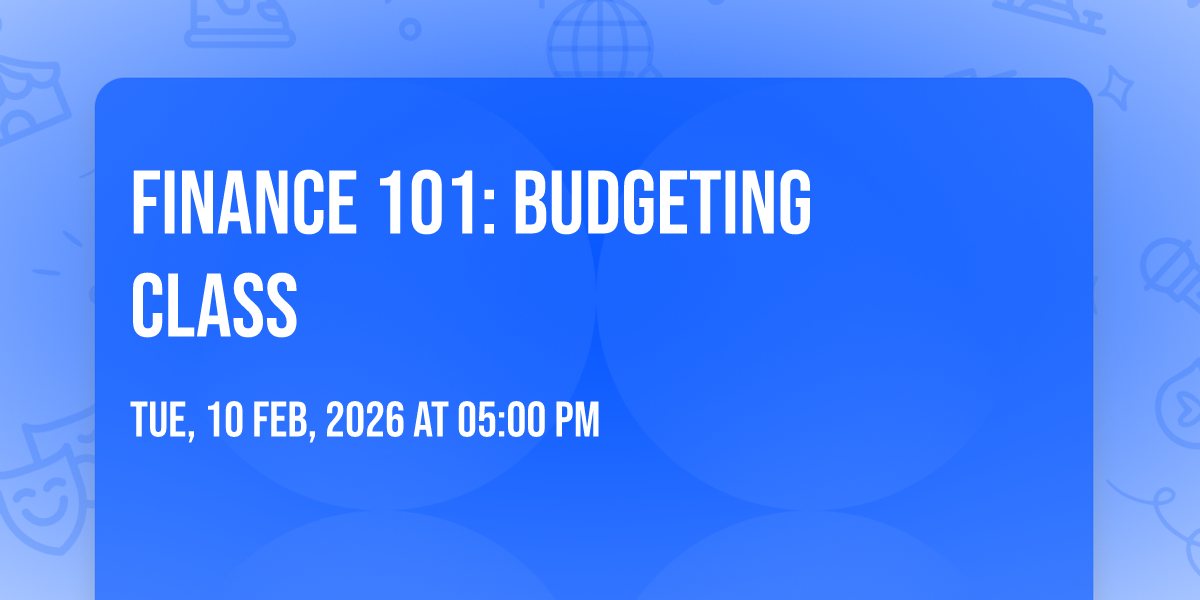 FINANCE 101: BUDGETING CLASS

TUE, 10 FEB, 2026 AT 05:00 PM